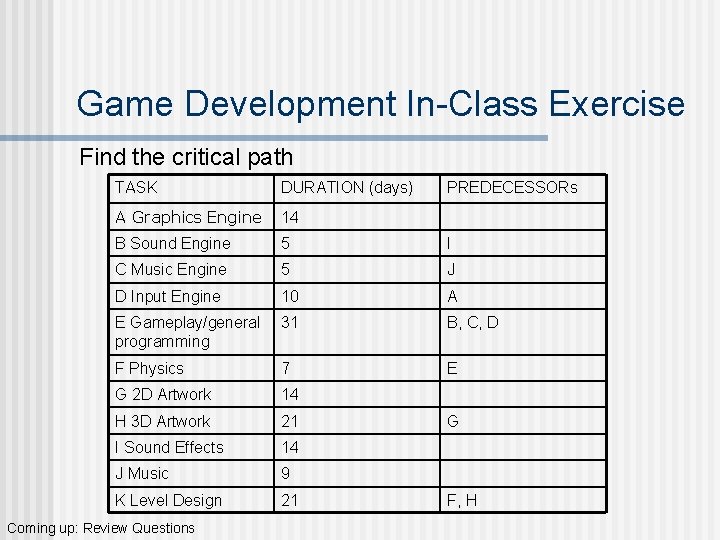 Game Development In-Class Exercise

Find the critical path

| TASK | DURATION (days) | PREDECESSORs |
|---|---|---|
| A Graphics Engine | 14 | |
| B Sound Engine | 5 | I |
| C Music Engine | 5 | J |
| D Input Engine | 10 | A |
| E Gameplay/general programming | 31 | B, C, D |
| F Physics | 7 | E |
| G 2D Artwork | 14 | |
| H 3D Artwork | 21 | G |
| I Sound Effects | 14 | |
| J Music | 9 | |
| K Level Design | 21 | F, H |

Coming up: Review Questions